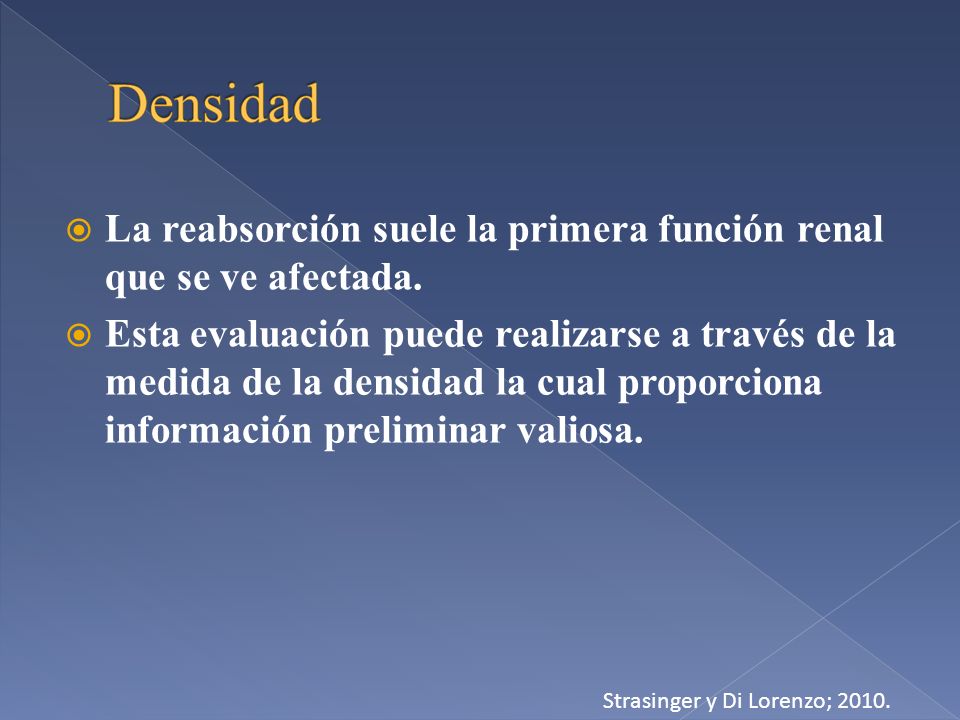 Densidad

La reabsorción suele la primera función renal que se ve afectada.

Esta evaluación puede realizarse a través de la medida de la densidad la cual proporciona información preliminar valiosa.

Strasinger y Di Lorenzo; 2010.